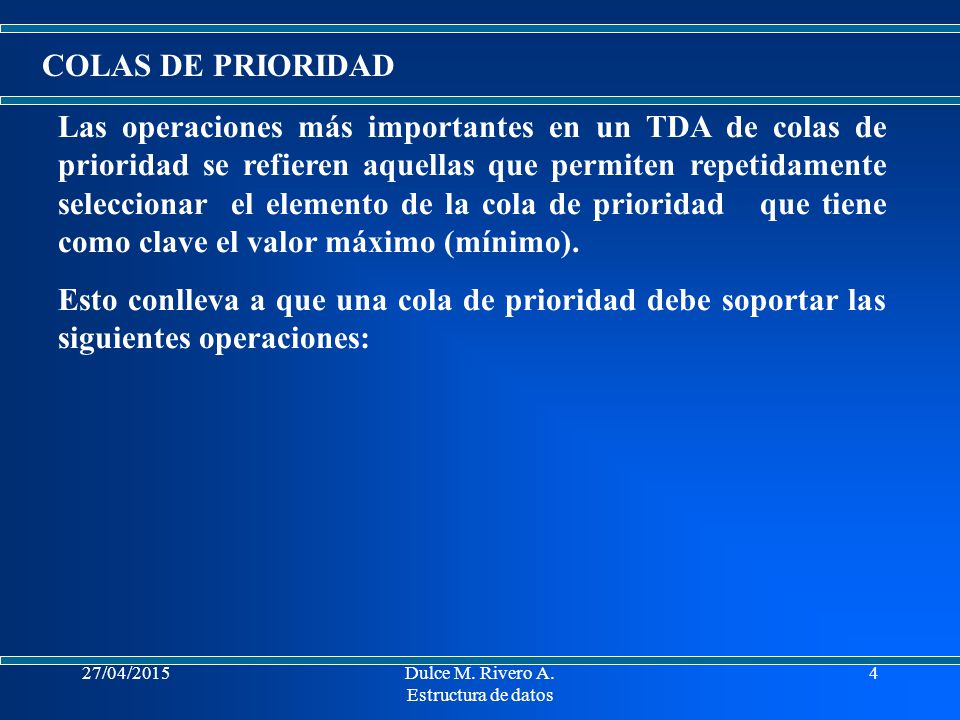 COLAS DE PRIORIDAD

Las operaciones más importantes en un TDA de colas de prioridad se refieren aquellas que permiten repetidamente seleccionar el elemento de la cola de prioridad que tiene como clave el valor máximo (mínimo).

Esto conlleva a que una cola de prioridad debe soportar las siguientes operaciones:

27/04/2015

Dulce M. Rivero A.
Estructura de datos

4